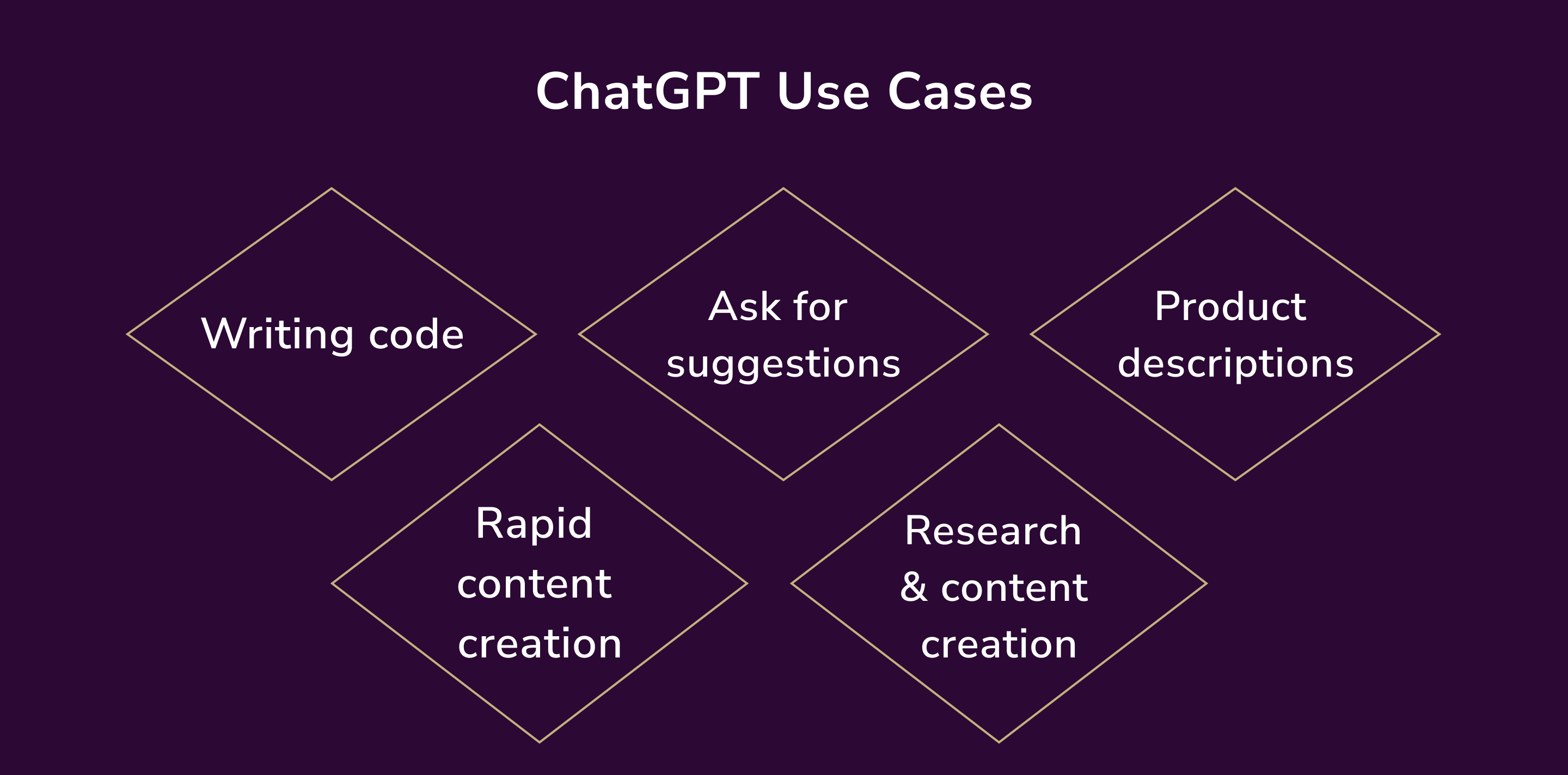 ChatGPT Use Cases

Writing code

Ask for suggestions

Product descriptions

Rapid content creation

Research & content creation